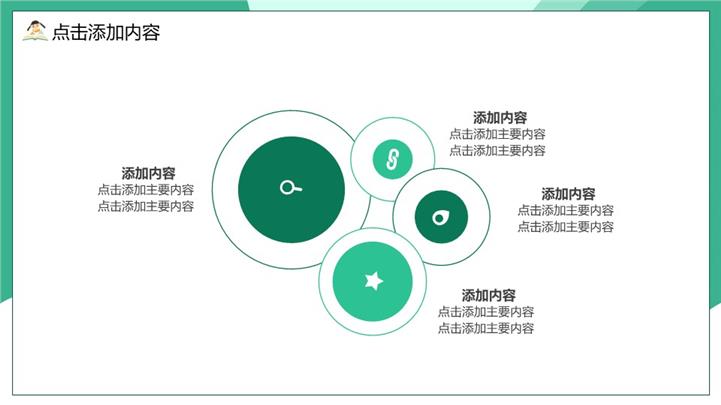 点击添加内容

添加内容
点击添加主要内容
点击添加主要内容

添加内容
点击添加主要内容
点击添加主要内容

添加内容
点击添加主要内容
点击添加主要内容

添加内容
点击添加主要内容
点击添加主要内容